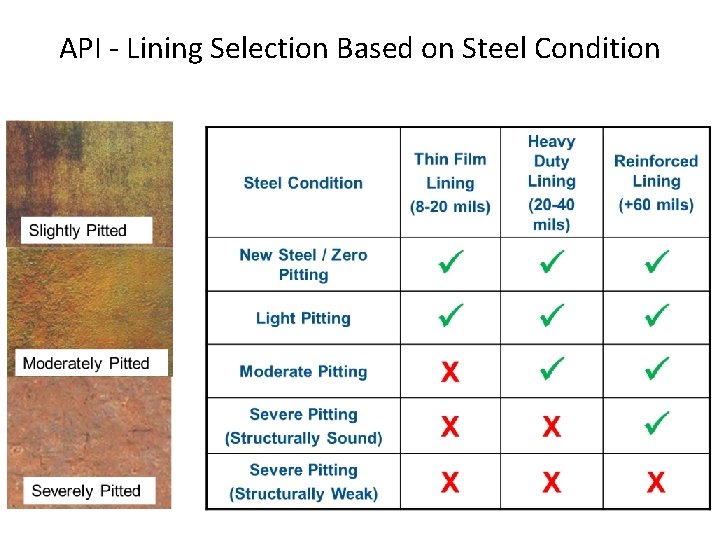 API - Lining Selection Based on Steel Condition

Slightly Pitted

Moderately Pitted

Severely Pitted

| Steel Condition | Thin Film Lining (8-20 mils) | Heavy Duty Lining (20-40 mils) | Reinforced Lining (+60 mils) |
|---|---|---|---|
| New Steel / Zero Pitting | ✓ | ✓ | ✓ |
| Light Pitting | ✓ | ✓ | ✓ |
| Moderate Pitting | X | ✓ | ✓ |
| Severe Pitting (Structurally Sound) | X | X | ✓ |
| Severe Pitting (Structurally Weak) | X | X | X |